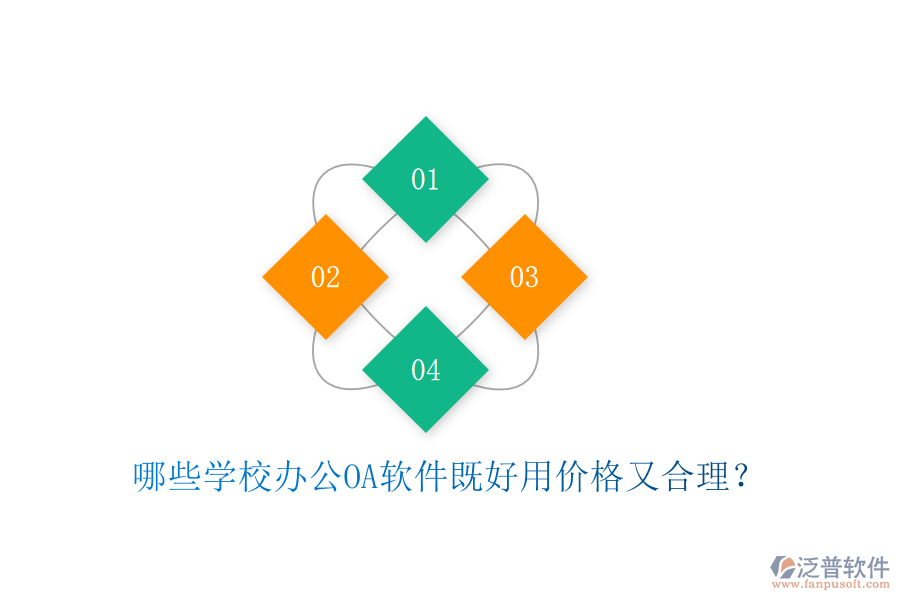 01

02

03

04

哪些学校办公OA软件既好用价格又合理？

泛普软件
www.fanpusoft.com